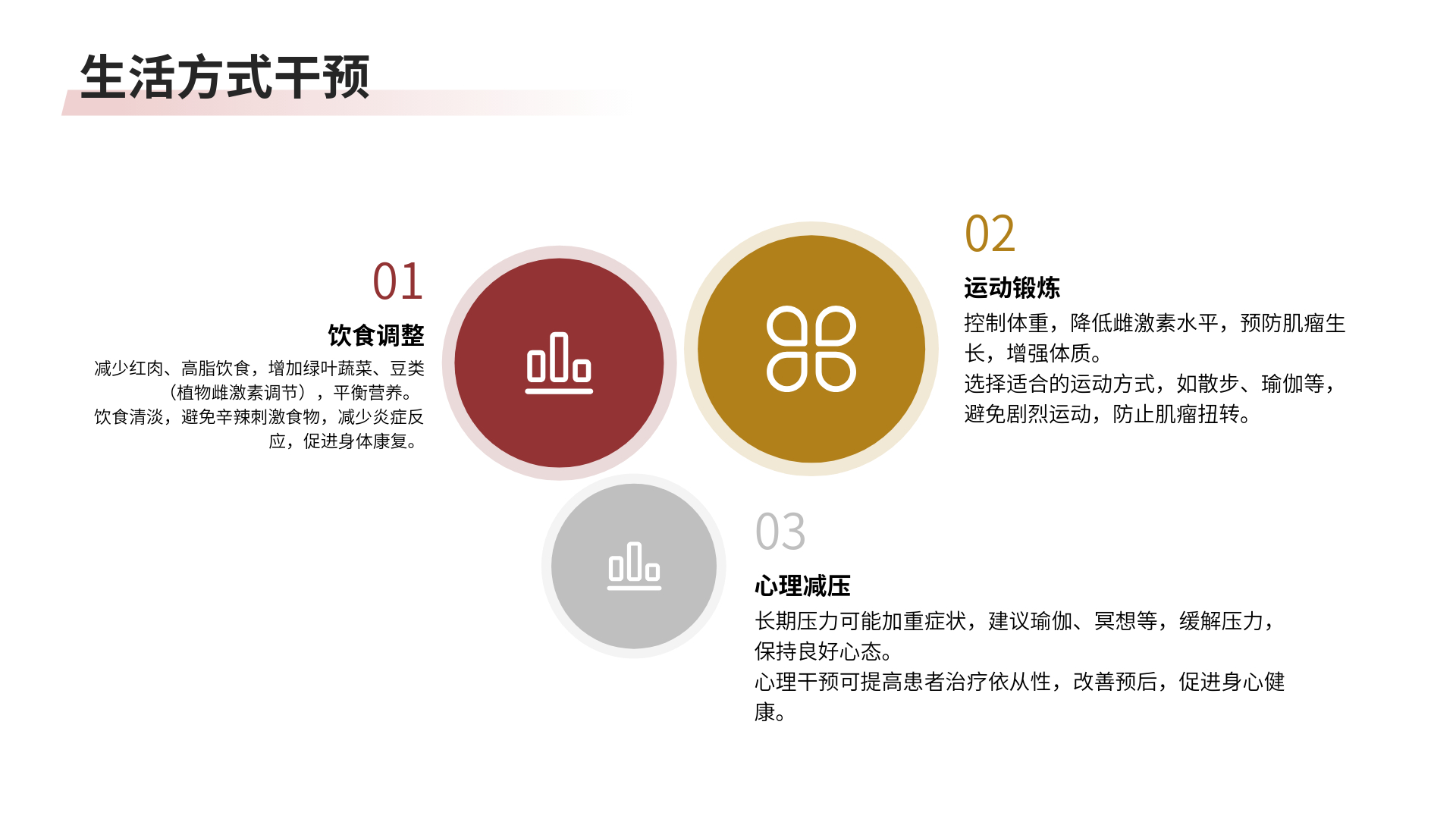 生活方式干预

01

饮食调整

减少红肉、高脂饮食，增加绿叶蔬菜、豆类（植物雌激素调节），平衡营养。
饮食清淡，避免辛辣刺激食物，减少炎症反应，促进身体康复。

02

运动锻炼

控制体重，降低雌激素水平，预防肌瘤生长，增强体质。
选择适合的运动方式，如散步、瑜伽等，避免剧烈运动，防止肌瘤扭转。

03

心理减压

长期压力可能加重症状，建议瑜伽、冥想等，缓解压力，保持良好心态。
心理干预可提高患者治疗依从性，改善预后，促进身心健康。